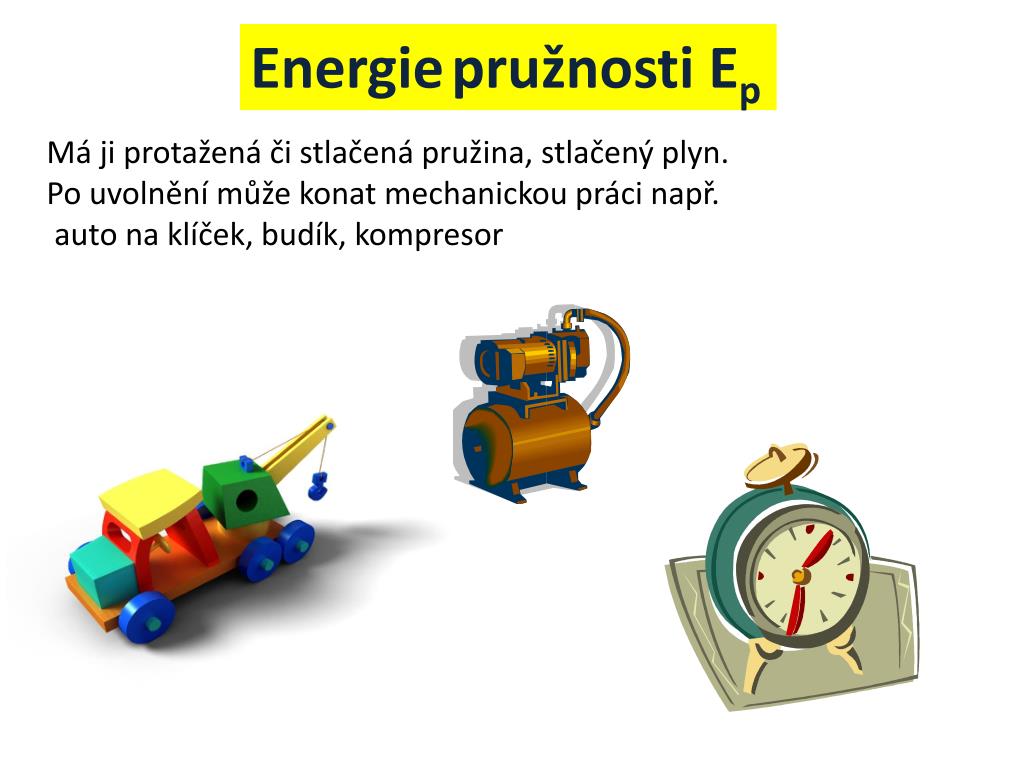 Energie pružnosti $E_p$

Má ji protažená či stlačená pružina, stlačený plyn. Po uvolnění může konat mechanickou práci např. auto na klíček, budík, kompresor